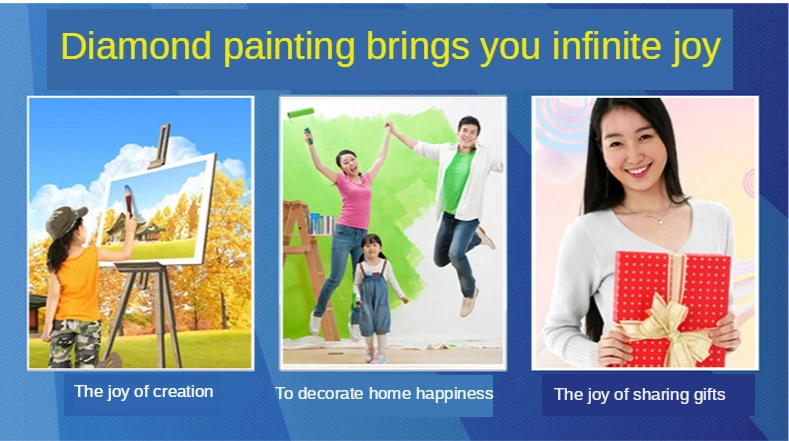 Diamond painting brings you infinite joy

The joy of creation

To decorate home happiness

The joy of sharing gifts